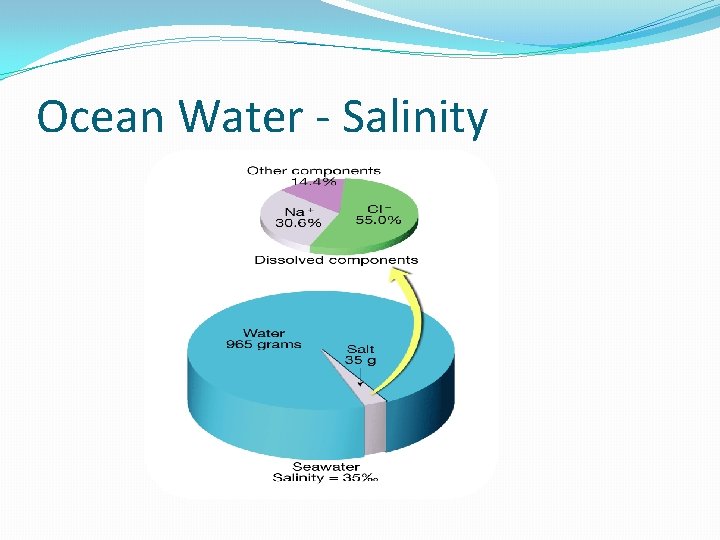 Ocean Water - Salinity

Other components
14.4%

$Na^+$
30.6%

$Cl^-$
55.0%

Dissolved components

Water
965 grams

Salt
35 g

Seawater
Salinity = 35‰